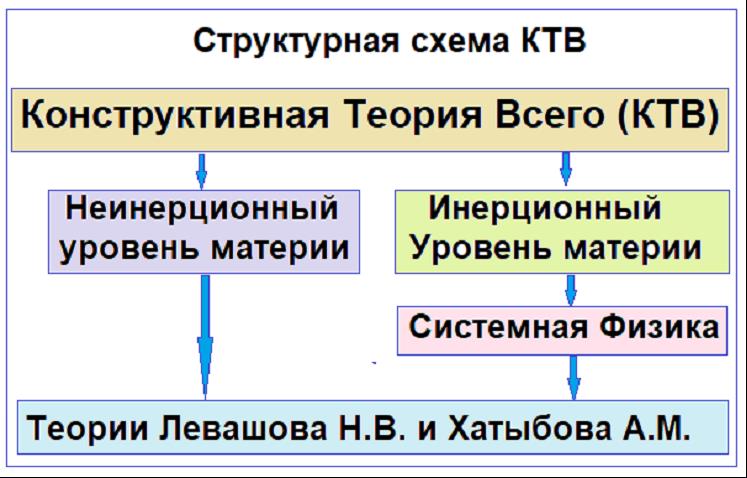 Структурная схема КТВ

Конструктивная Теория Всего (КТВ)

Неинерционный уровень материи

Инерционный Уровень материи

Системная Физика

Теории Левашова Н.В. и Хатыбова А.М.